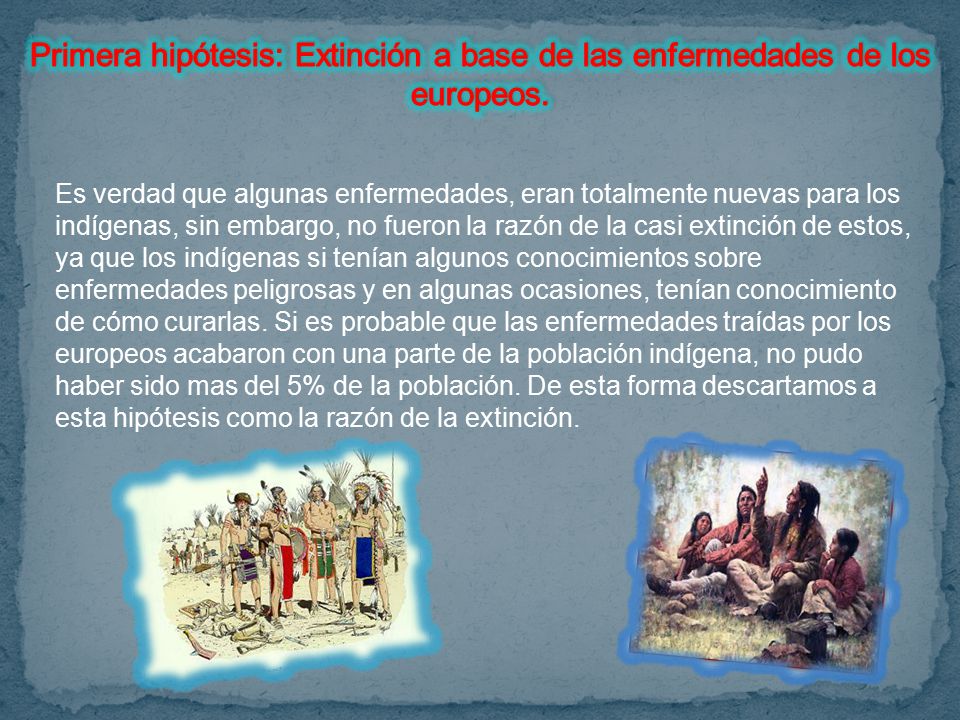 Primera hipótesis: Extinción a base de las enfermedades de los europeos.

Es verdad que algunas enfermedades, eran totalmente nuevas para los indígenas, sin embargo, no fueron la razón de la casi extinción de estos, ya que los indígenas si tenían algunos conocimientos sobre enfermedades peligrosas y en algunas ocasiones, tenían conocimiento de cómo curarlas. Si es probable que las enfermedades traídas por los europeos acabaron con una parte de la población indígena, no pudo haber sido mas del 5% de la población. De esta forma descartamos a esta hipótesis como la razón de la extinción.